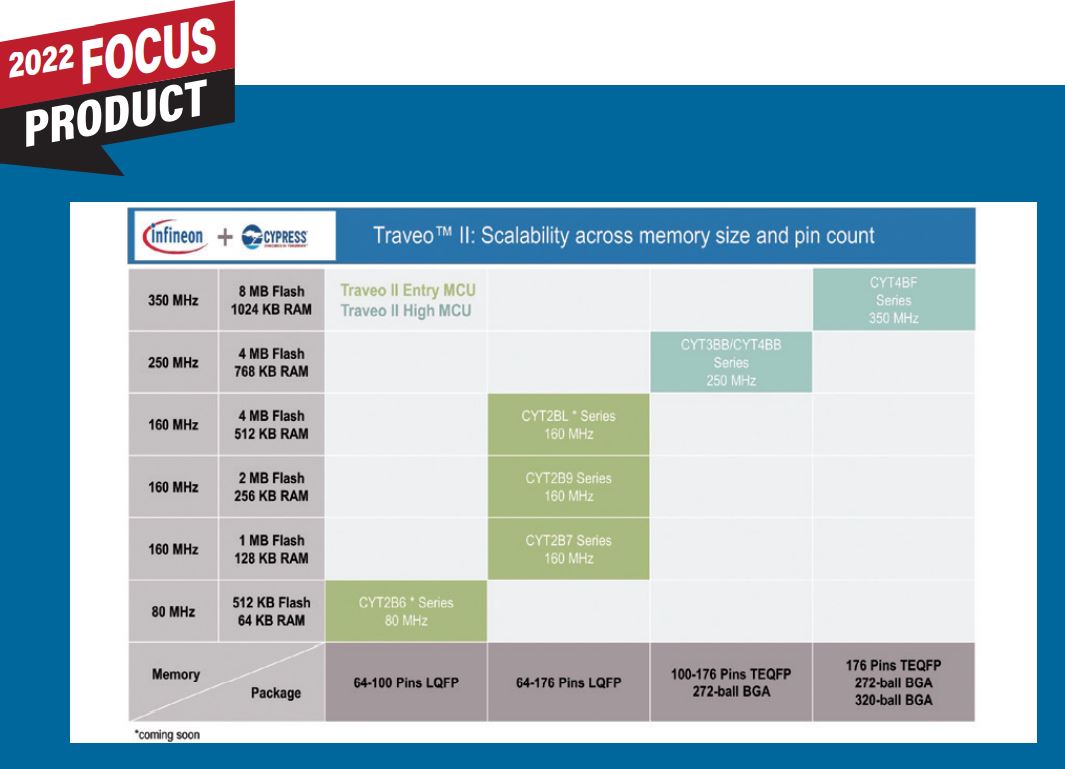 2022 FOCUS PRODUCT

Infineon + CYPRESS

Traveo™ II: Scalability across memory size and pin count

| | | | | | |
|---|---|---|---|---|---|
| 350 MHz | 8 MB Flash 1024 KB RAM | Traveo II Entry MCU Traveo II High MCU | | | CYT4BF Series 350 MHz |
| 250 MHz | 4 MB Flash 768 KB RAM | | | CYT3BB/CYT4BB Series 250 MHz | |
| 160 MHz | 4 MB Flash 512 KB RAM | | CYT2BL * Series 160 MHz | | |
| 160 MHz | 2 MB Flash 256 KB RAM | | CYT2B9 Series 160 MHz | | |
| 160 MHz | 1 MB Flash 128 KB RAM | | CYT2B7 Series 160 MHz | | |
| 80 MHz | 512 KB Flash 64 KB RAM | CYT2B6 * Series 80 MHz | | | |
| Memory | Package | 64-100 Pins LQFP | 64-176 Pins LQFP | 100-176 Pins TEQFP 272-ball BGA | 176 Pins TEQFP 272-ball BGA 320-ball BGA |

*coming soon